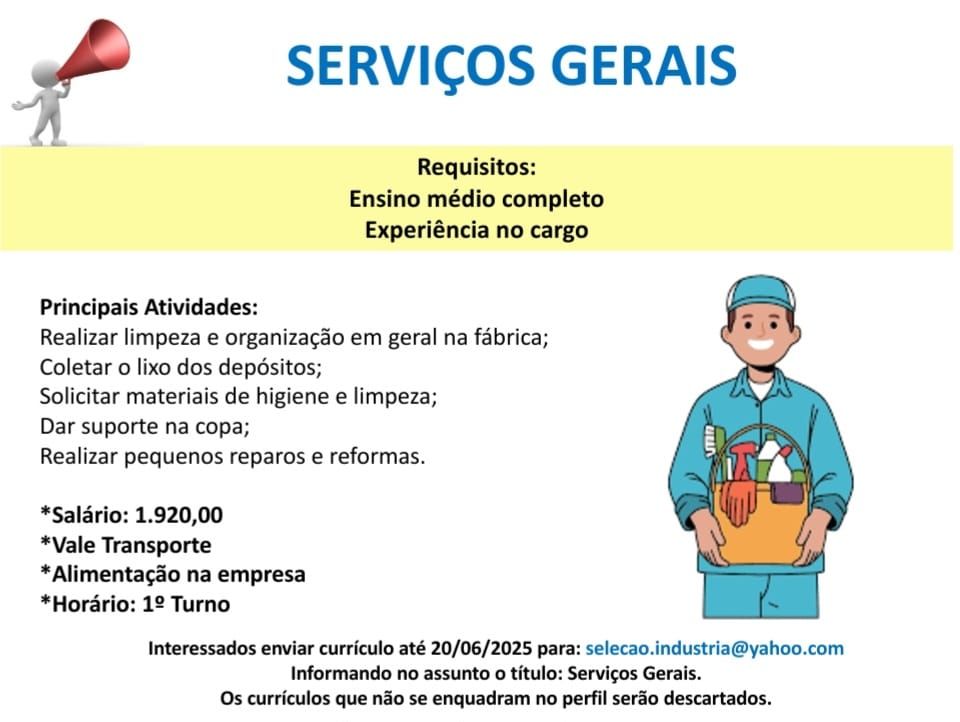 SERVIÇOS GERAIS

Requisitos:
Ensino médio completo
Experiência no cargo

Principais Atividades:
Realizar limpeza e organização em geral na fábrica;
Coletar o lixo dos depósitos;
Solicitar materiais de higiene e limpeza;
Dar suporte na copa;
Realizar pequenos reparos e reformas.

*Salário: 1.920,00
*Vale Transporte
*Alimentação na empresa
*Horário: 1º Turno

Interessados enviar currículo até 20/06/2025 para: selecao.industria@yahoo.com
Informando no assunto o título: Serviços Gerais.
Os currículos que não se enquadram no perfil serão descartados.